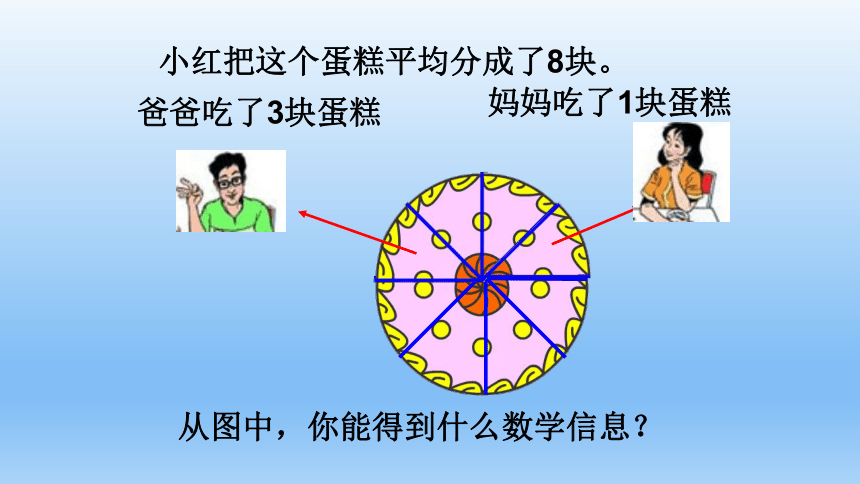 小红把这个蛋糕平均分成了8块。

爸爸吃了3块蛋糕

妈妈吃了1块蛋糕

从图中，你能得到什么数学信息？